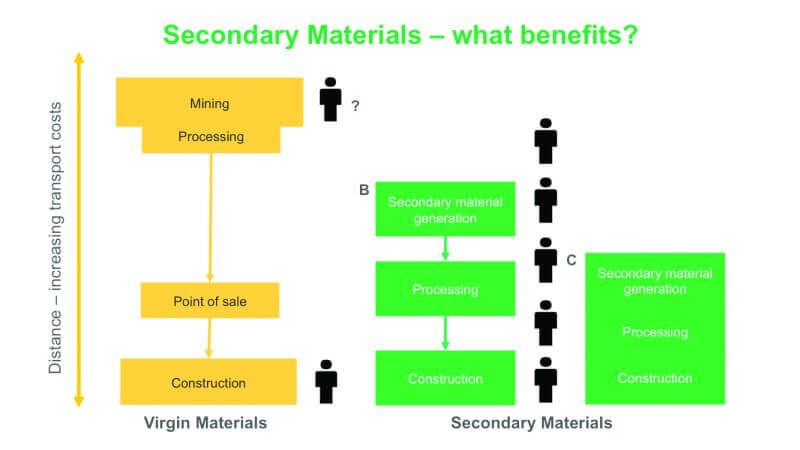 Secondary Materials – what benefits?

Distance – increasing transport costs

Mining
Processing

?

Point of sale

Construction

Virgin Materials

B

Secondary material generation

Processing

Construction

C

Secondary material generation

Processing

Construction

Secondary Materials